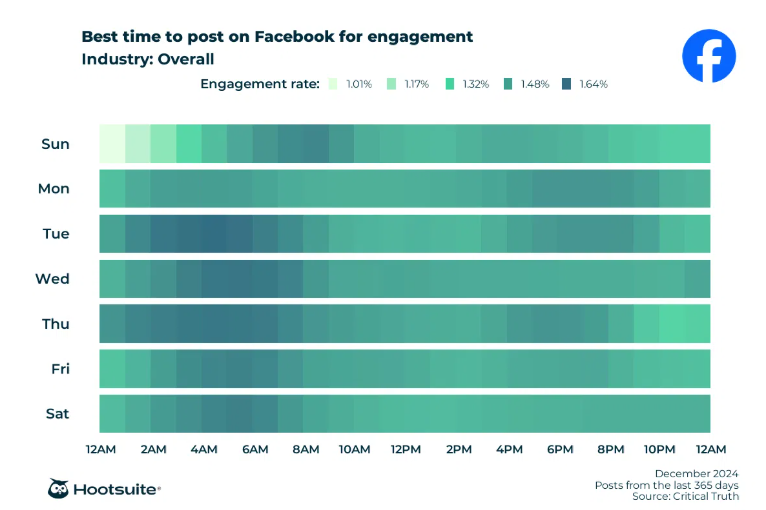 Best time to post on Facebook for engagement
Industry: Overall

Engagement rate: 1.01% 1.17% 1.32% 1.48% 1.64%

Sun
Mon
Tue
Wed
Thu
Fri
Sat

12AM 2AM 4AM 6AM 8AM 10AM 12PM 2PM 4PM 6PM 8PM 10PM 12AM

Hootsuite®

December 2024
Posts from the last 365 days
Source: Critical Truth